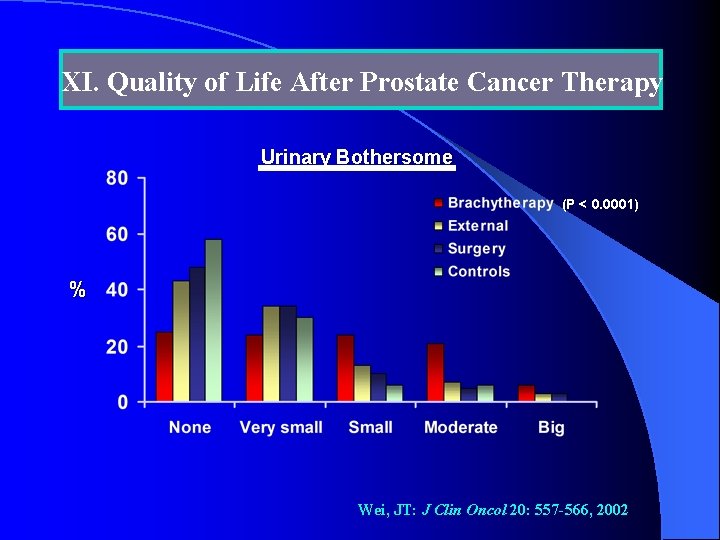 XI. Quality of Life After Prostate Cancer Therapy

Urinary Bothersome

80
60
40
20
0

%

Brachytherapy (P < 0.0001)
External
Surgery
Controls

None
Very small
Small
Moderate
Big

Wei, JT: J Clin Oncol 20: 557-566, 2002